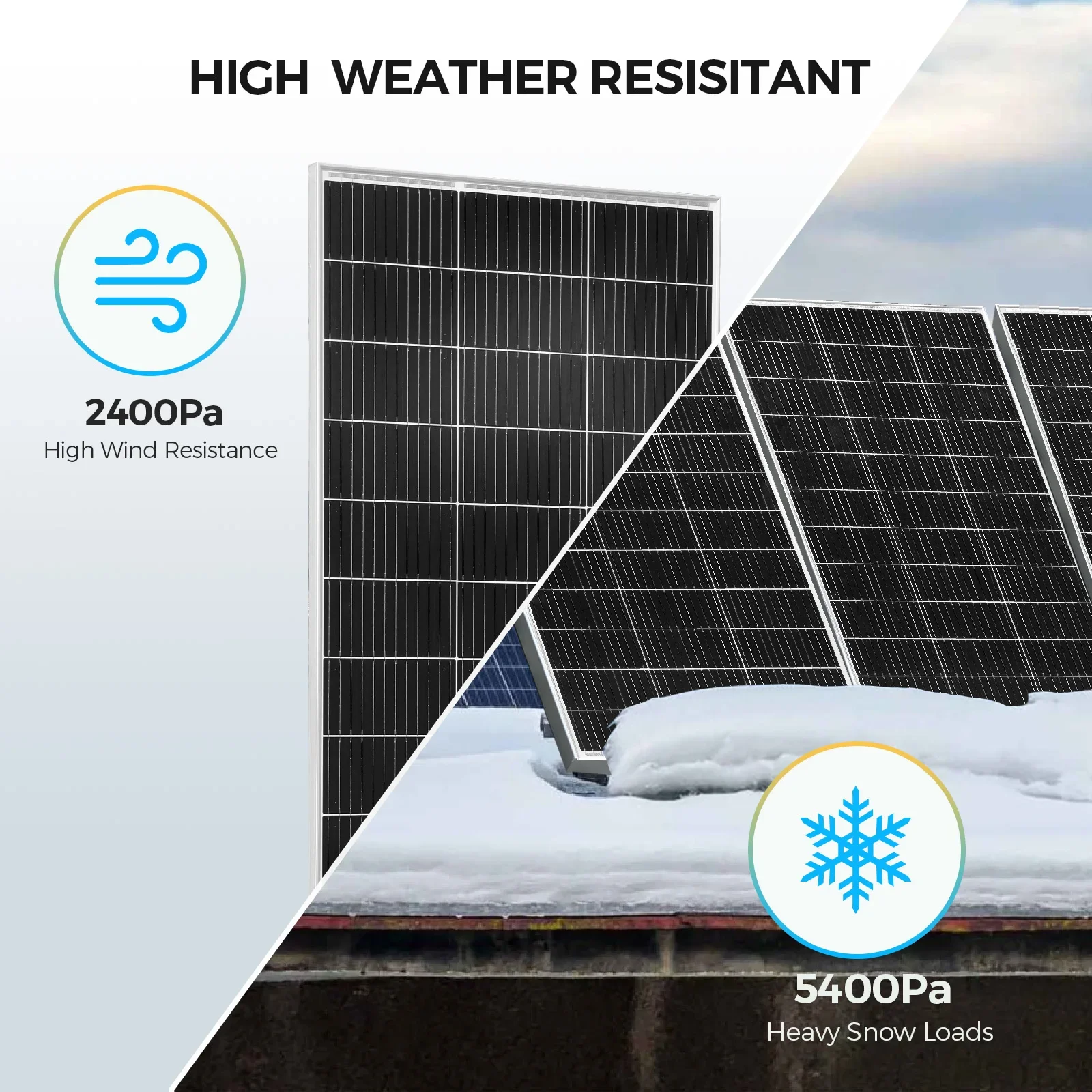 HIGH WEATHER RESISITANT

2400Pa
High Wind Resistance

5400Pa
Heavy Snow Loads